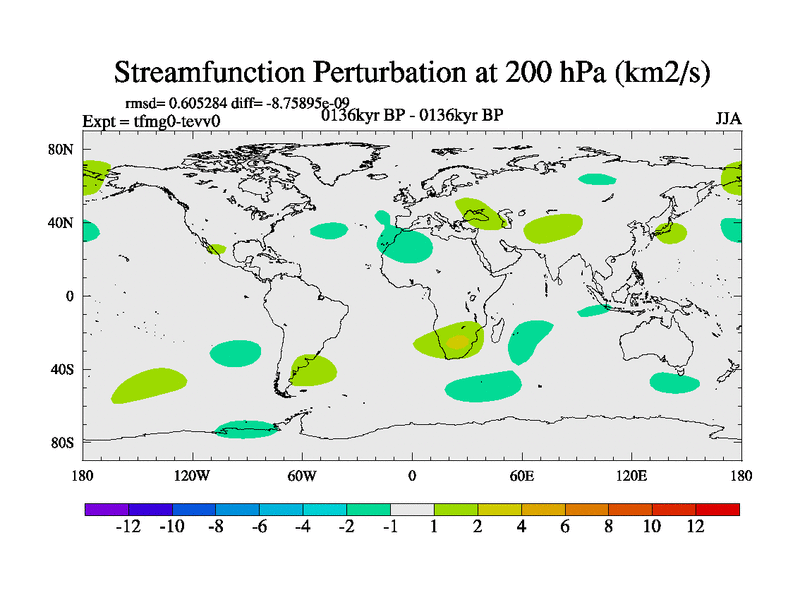 Streamfunction Perturbation at 200 hPa (km2/s)

rmsd= 0.605284 diff= -8.75895e-09
Expt = tfmg0-tevv0
0136kyr BP - 0136kyr BP
JJA

80N
40N
0
40S
80S

180
120W
60W
0
60E
120E
180

-12 -10 -8 -6 -4 -2 -1 1 2 4 6 8 10 12